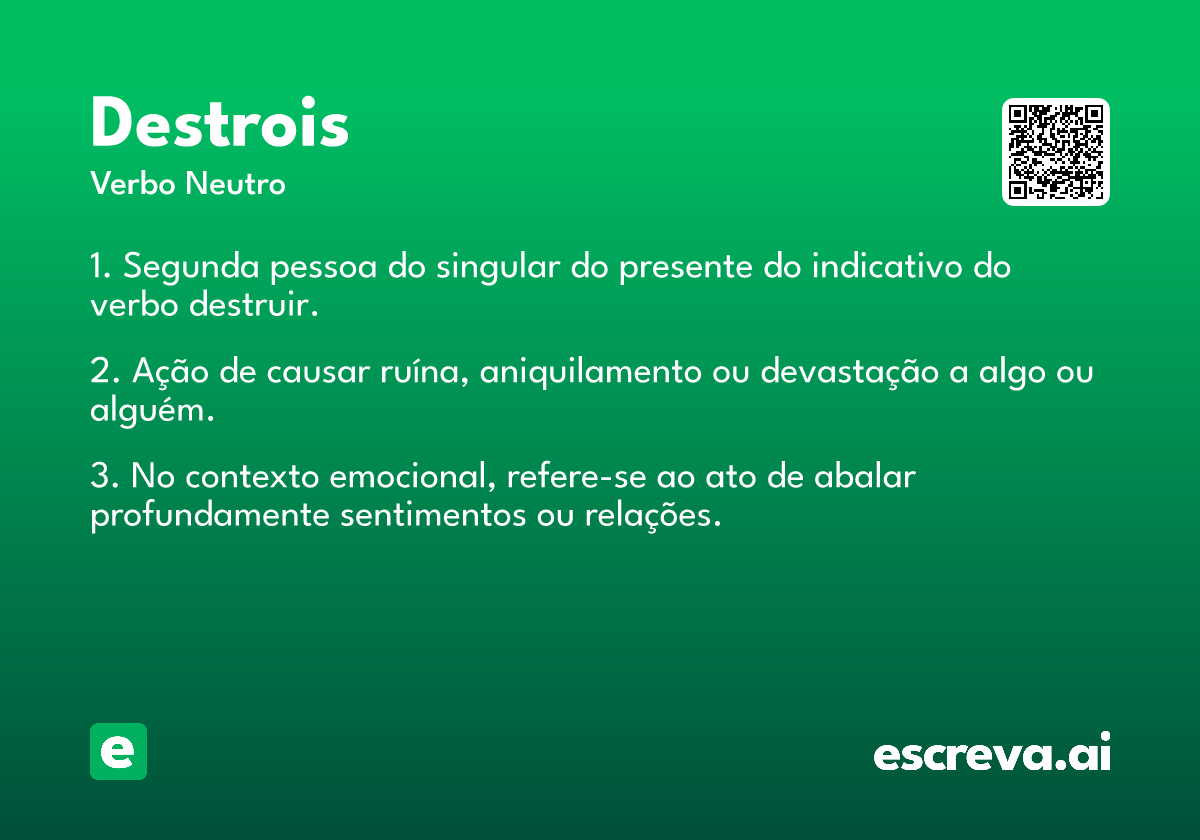 Destrois
Verbo Neutro

1. Segunda pessoa do singular do presente do indicativo do verbo destruir.

2. Ação de causar ruína, aniquilamento ou devastação a algo ou alguém.

3. No contexto emocional, refere-se ao ato de abalar profundamente sentimentos ou relações.

e

escreva.ai